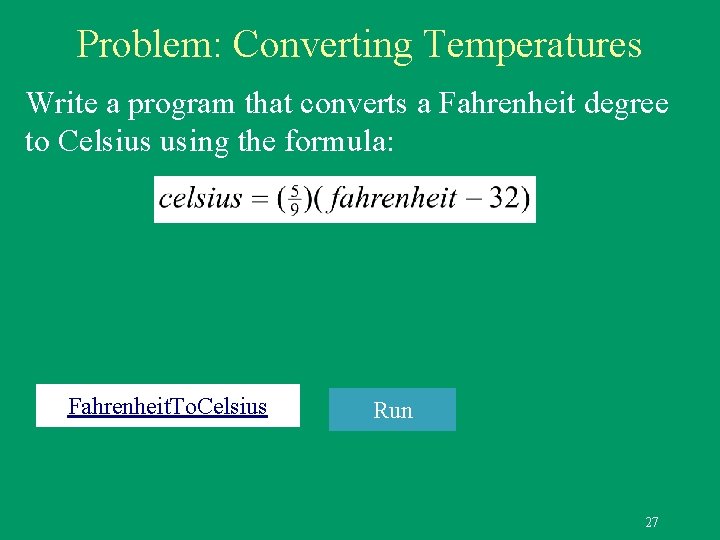 Problem: Converting Temperatures

Write a program that converts a Fahrenheit degree to Celsius using the formula:

$celsius = (\frac{5}{9})(fahrenheit - 32)$

FahrenheitToCelsius

Run

27